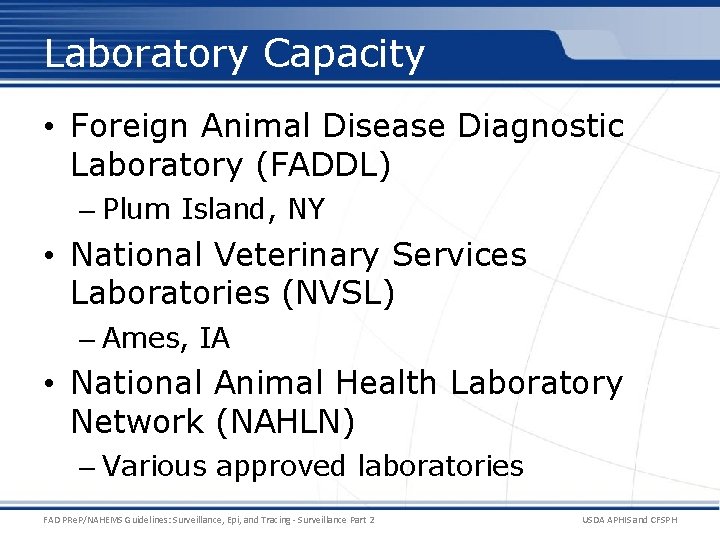 Laboratory Capacity

• Foreign Animal Disease Diagnostic Laboratory (FADDL)
– Plum Island, NY
• National Veterinary Services Laboratories (NVSL)
– Ames, IA
• National Animal Health Laboratory Network (NAHLN)
– Various approved laboratories

FAD PReP/NAHEMS Guidelines: Surveillance, Epi, and Tracing - Surveillance Part 2

USDA APHIS and CFSPH